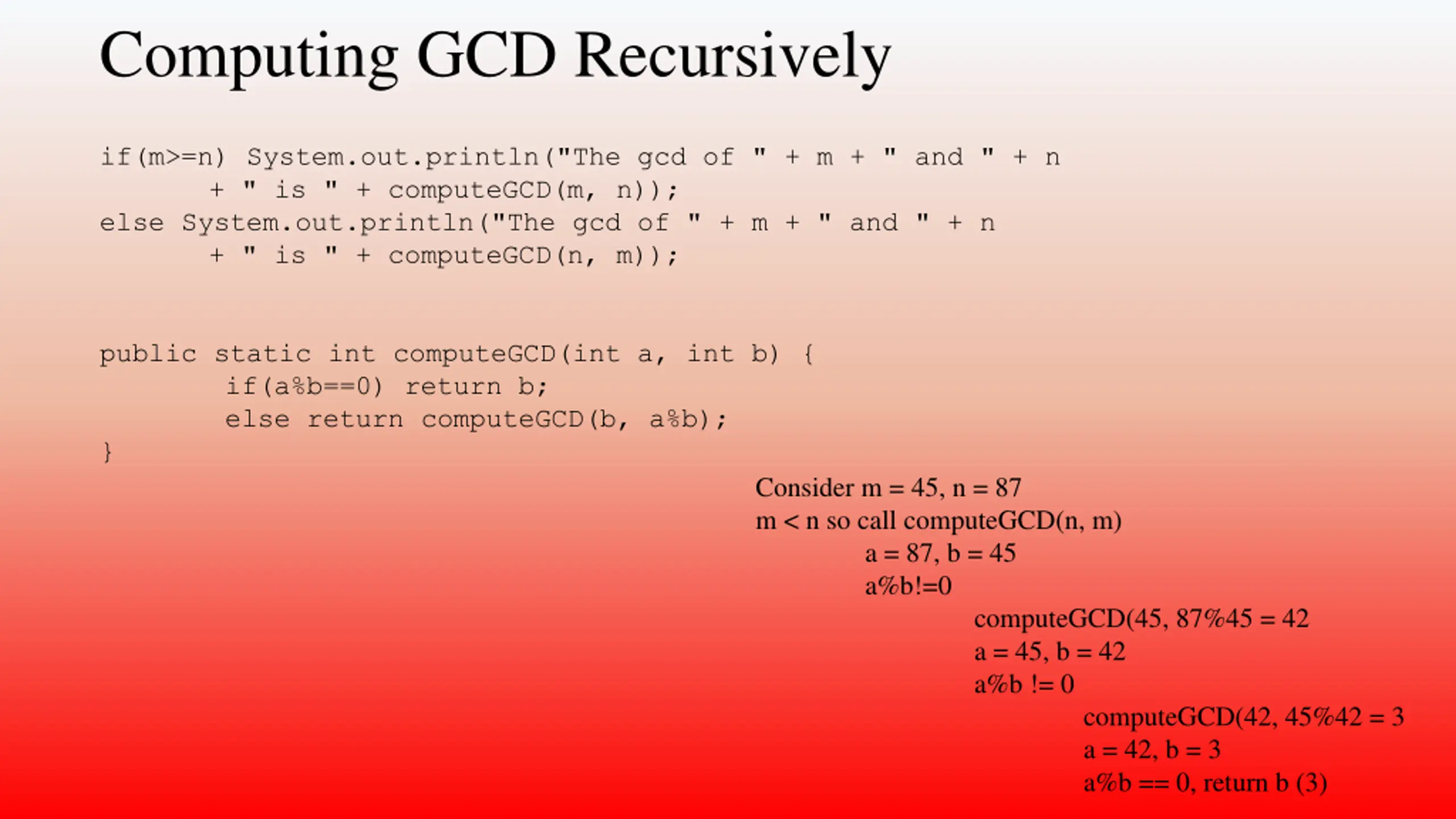 Computing GCD Recursively

if(m>=n) System.out.println("The gcd of " + m + " and " + n
 + " is " + computeGCD(m, n));
else System.out.println("The gcd of " + m + " and " + n
 + " is " + computeGCD(n, m));

public static int computeGCD(int a, int b) {
 if(a%b==0) return b;
 else return computeGCD(b, a%b);
}

Consider m = 45, n = 87
m < n so call computeGCD(n, m)
a = 87, b = 45
a%b!=0
computeGCD(45, 87%45 = 42
a = 45, b = 42
a%b != 0
computeGCD(42, 45%42 = 3
a = 42, b = 3
a%b == 0, return b (3)